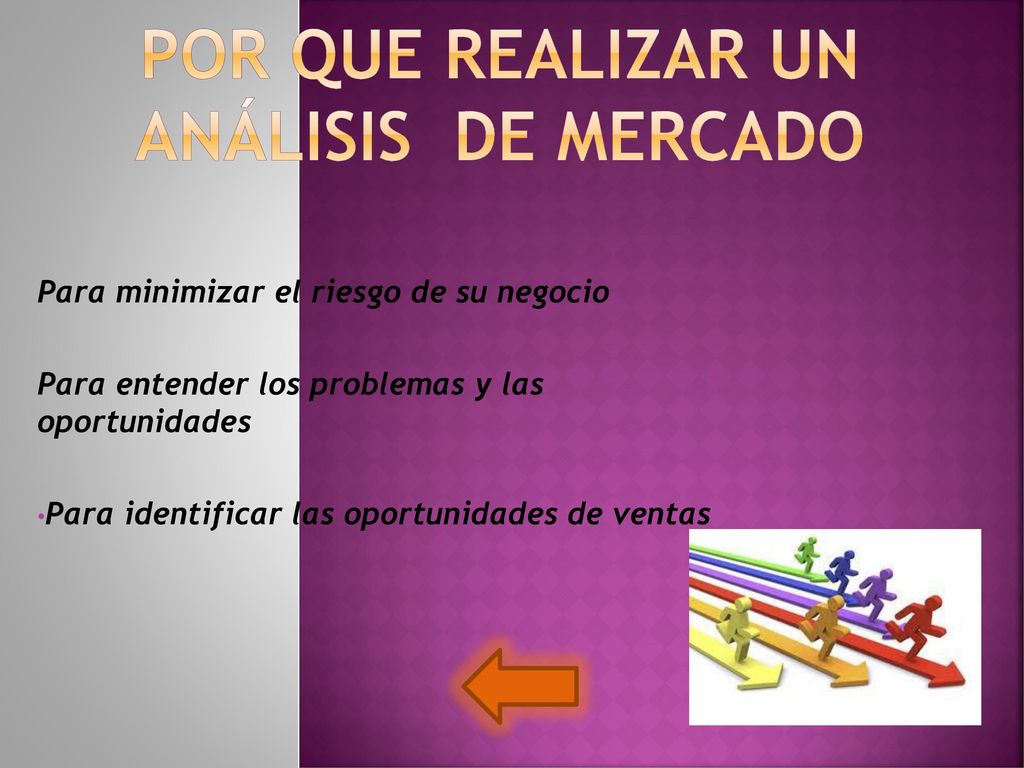 POR QUE REALIZAR UN ANÁLISIS DE MERCADO

Para minimizar el riesgo de su negocio

Para entender los problemas y las oportunidades

•Para identificar las oportunidades de ventas